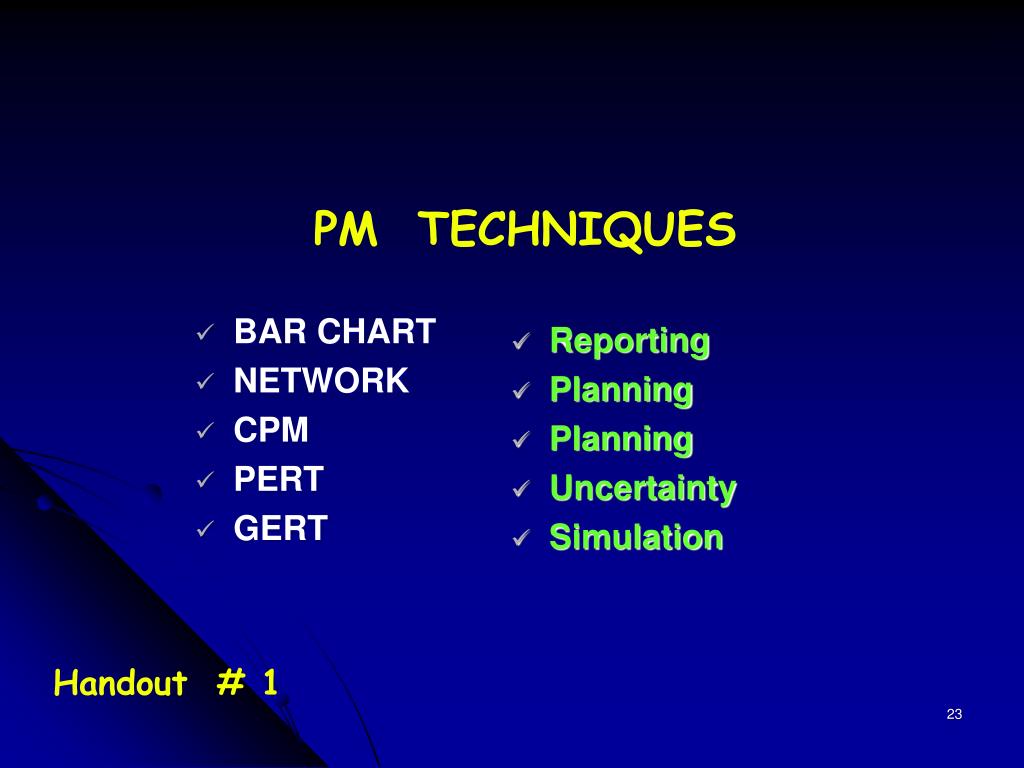 PM TECHNIQUES

✓ BAR CHART
✓ NETWORK
✓ CPM
✓ PERT
✓ GERT

✓ Reporting
✓ Planning
✓ Planning
✓ Uncertainty
✓ Simulation

Handout # 1

23